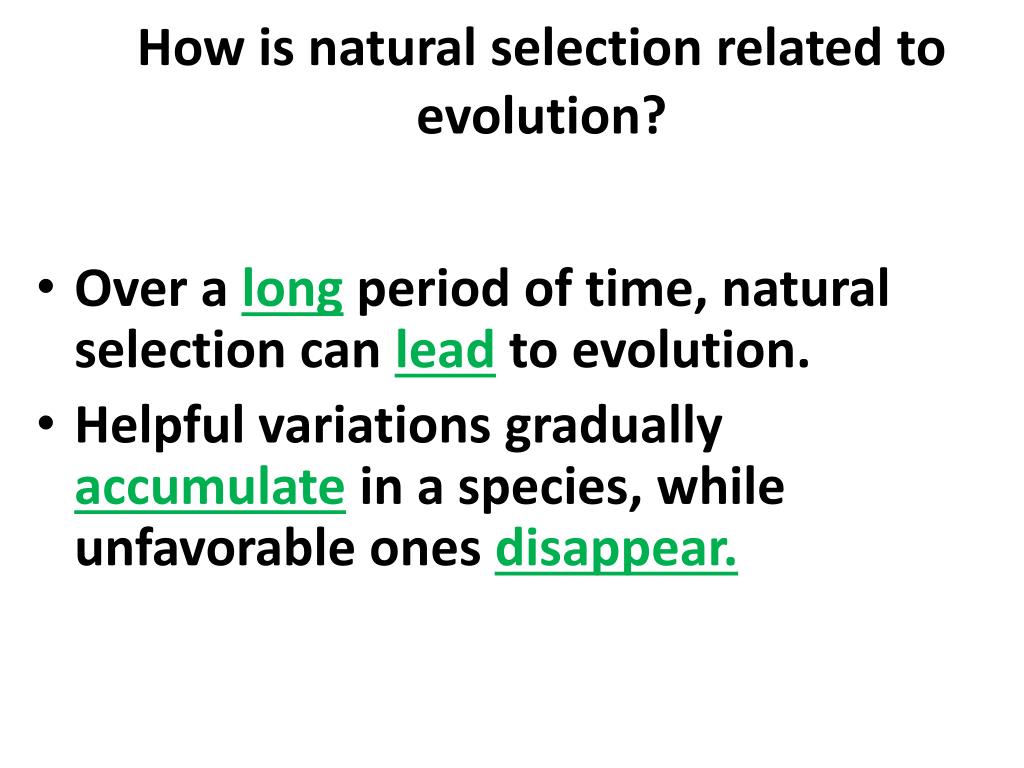 How is natural selection related to evolution?

• Over a long period of time, natural selection can lead to evolution.
• Helpful variations gradually accumulate in a species, while unfavorable ones disappear.